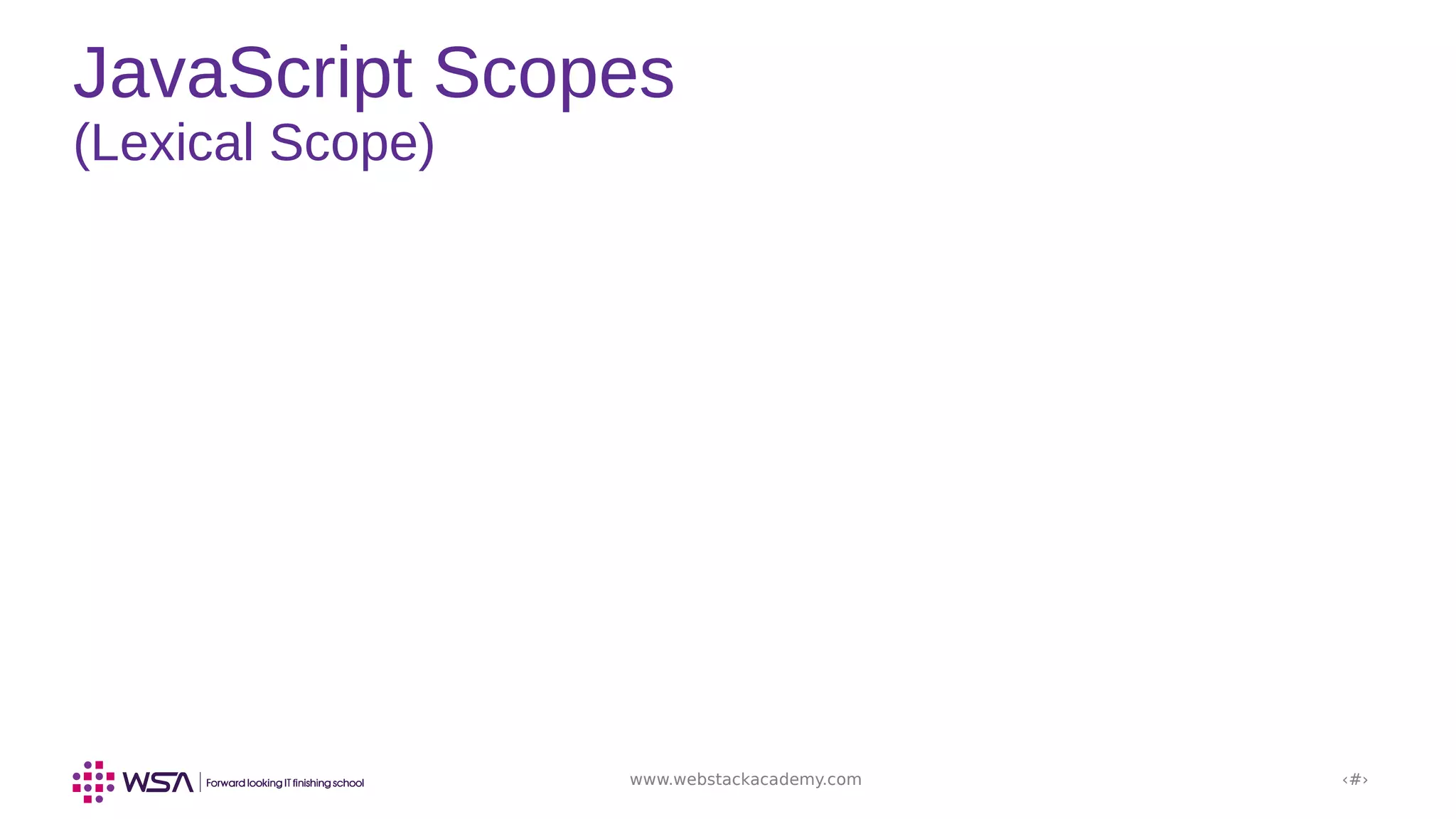 JavaScript Scopes
(Lexical Scope)

WSA | Forward looking IT finishing school

www.webstackacademy.com

‹#›